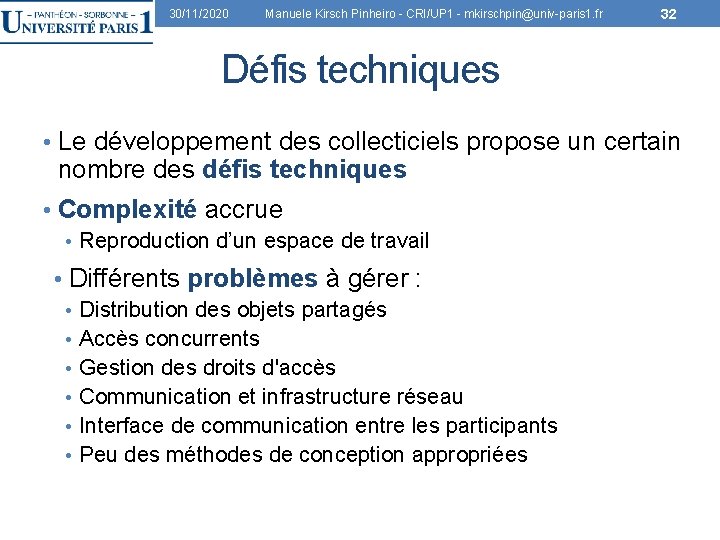 – PANTHÉON - SORBONNE –
UNIVERSITÉ PARIS 1

30/11/2020 Manuele Kirsch Pinheiro - CRI/UP1 - mkirschpin@univ-paris1.fr 32

Défis techniques

• Le développement des collecticiels propose un certain nombre des défis techniques

• Complexité accrue
• Reproduction d'un espace de travail

• Différents problèmes à gérer :
• Distribution des objets partagés
• Accès concurrents
• Gestion des droits d'accès
• Communication et infrastructure réseau
• Interface de communication entre les participants
• Peu des méthodes de conception appropriées